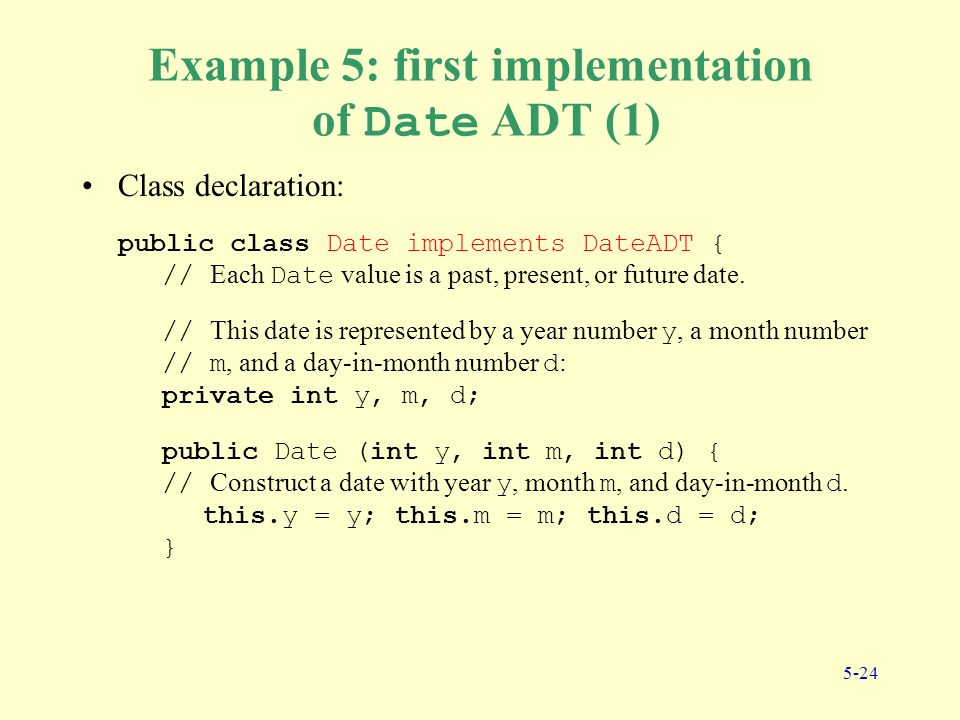 Example 5: first implementation of Date ADT (1)

• Class declaration:

public class Date implements DateADT {
// Each Date value is a past, present, or future date.

// This date is represented by a year number y, a month number
// m, and a day-in-month number d:
private int y, m, d;

public Date (int y, int m, int d) {
// Construct a date with year y, month m, and day-in-month d.
this.y = y; this.m = m; this.d = d;
}

5-24